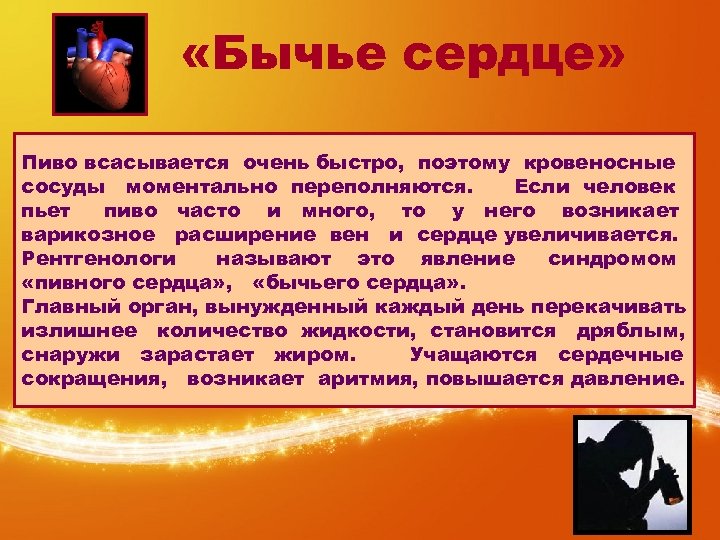 «Бычье сердце»

Пиво всасывается очень быстро, поэтому кровеносные сосуды моментально переполняются. Если человек пьет пиво часто и много, то у него возникает варикозное расширение вен и сердце увеличивается. Рентгенологи называют это явление синдромом «пивного сердца», «бычьего сердца».
Главный орган, вынужденный каждый день перекачивать излишнее количество жидкости, становится дряблым, снаружи зарастает жиром. Учащаются сердечные сокращения, возникает аритмия, повышается давление.